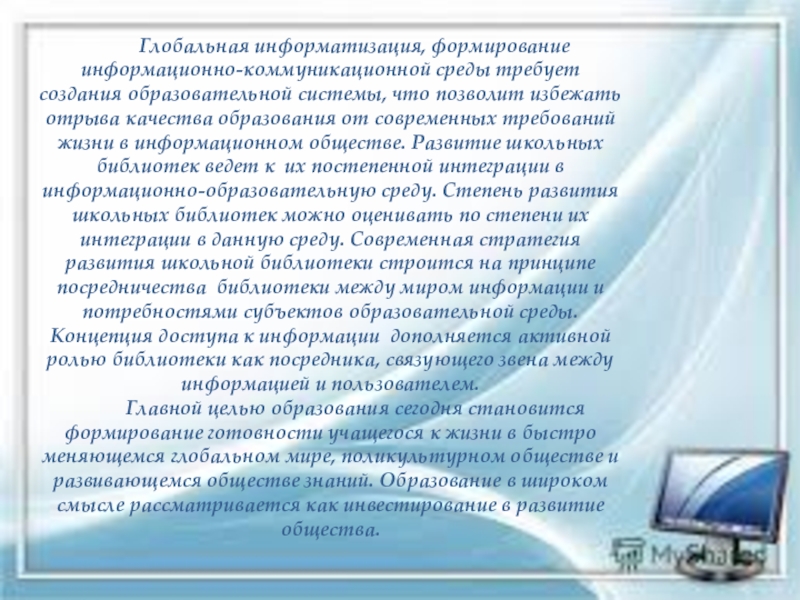 Глобальная информатизация, формирование информационно-коммуникационной среды требует создания образовательной системы, что позволит избежать отрыва качества образования от современных требований жизни в информационном обществе. Развитие школьных библиотек ведет к их постепенной интеграции в информационно-образовательную среду. Степень развития школьных библиотек можно оценивать по степени их интеграции в данную среду. Современная стратегия развития школьной библиотеки строится на принципе посредничества библиотеки между миром информации и потребностями субъектов образовательной среды. Концепция доступа к информации дополняется активной ролью библиотеки как посредника, связующего звена между информацией и пользователем.

Главной целью образования сегодня становится формирование готовности учащегося к жизни в быстро меняющемся глобальном мире, поликультурном обществе и развивающемся обществе знаний. Образование в широком смысле рассматривается как инвестирование в развитие общества.

MyShared